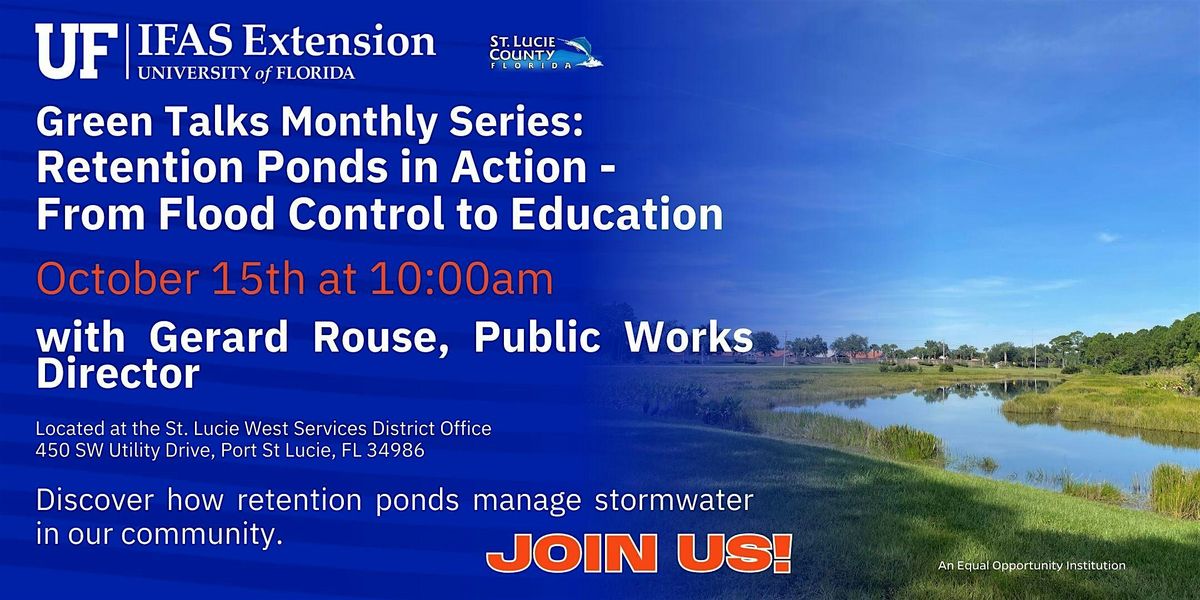 UF | IFAS Extension
UNIVERSITY of FLORIDA

ST. LUCIE COUNTY FLORIDA

Green Talks Monthly Series: Retention Ponds in Action - From Flood Control to Education

October 15th at 10:00am

with Gerard Rouse, Public Works Director

Located at the St. Lucie West Services District Office
450 SW Utility Drive, Port St Lucie, FL 34986

Discover how retention ponds manage stormwater in our community.

JOIN US!

An Equal Opportunity Institution